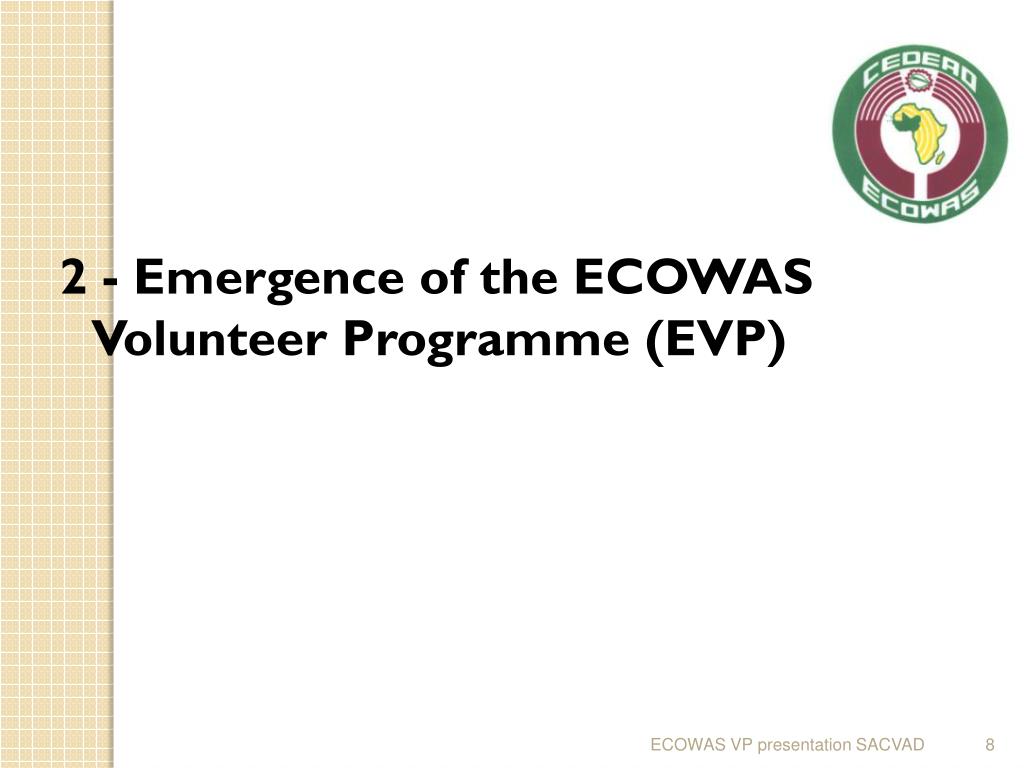 CEDEAO
ECOWAS

2 - Emergence of the ECOWAS Volunteer Programme (EVP)

ECOWAS VP presentation SACVAD

8